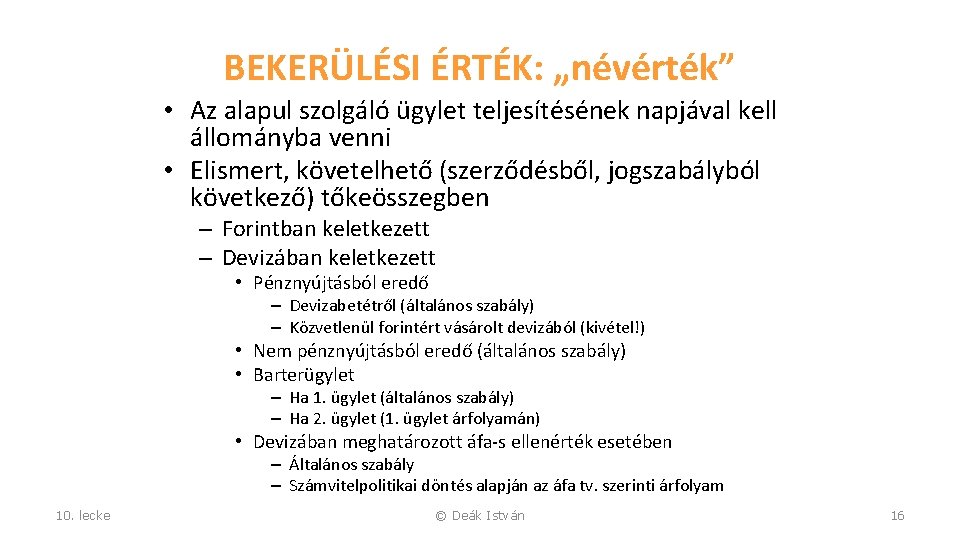 BEKERÜLÉSI ÉRTÉK: „névérték”

• Az alapul szolgáló ügylet teljesítésének napjával kell állományba venni
• Elismert, követelhető (szerződésből, jogszabályból következő) tőkeösszegben
– Forintban keletkezett
– Devizában keletkezett
• Pénznyújtásból eredő
– Devizabetétről (általános szabály)
– Közvetlenül forintért vásárolt devizából (kivétel!)
• Nem pénznyújtásból eredő (általános szabály)
• Barterügylet
– Ha 1. ügylet (általános szabály)
– Ha 2. ügylet (1. ügylet árfolyamán)
• Devizában meghatározott áfa-s ellenérték esetében
– Általános szabály
– Számvitelpolitikai döntés alapján az áfa tv. szerinti árfolyam

10. lecke

© Deák István

16